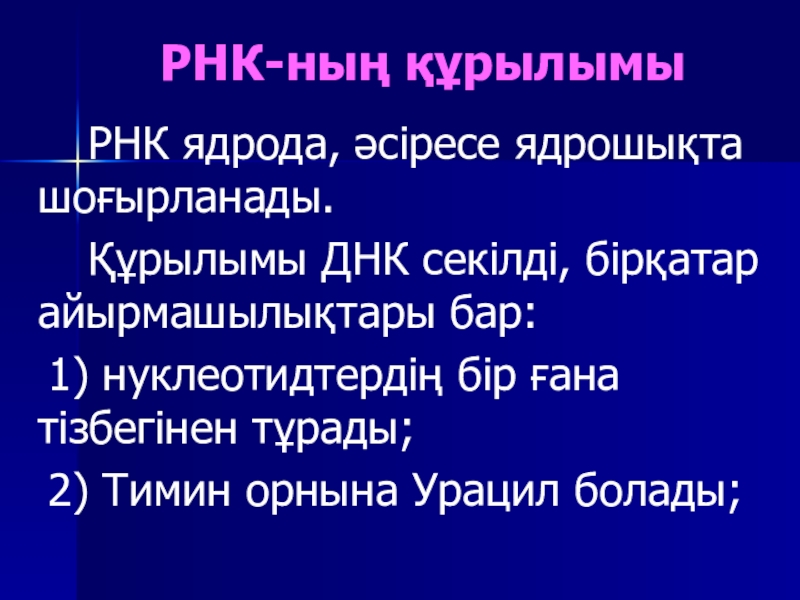 РНК-ның құрылымы

РНК ядрода, әсіресе ядрошықта шоғырланады.

Құрылымы ДНК секілді, бірқатар айырмашылықтары бар:

1) нуклеотидтердің бір ғана тізбегінен тұрады;

2) Тимин орнына Урацил болады;